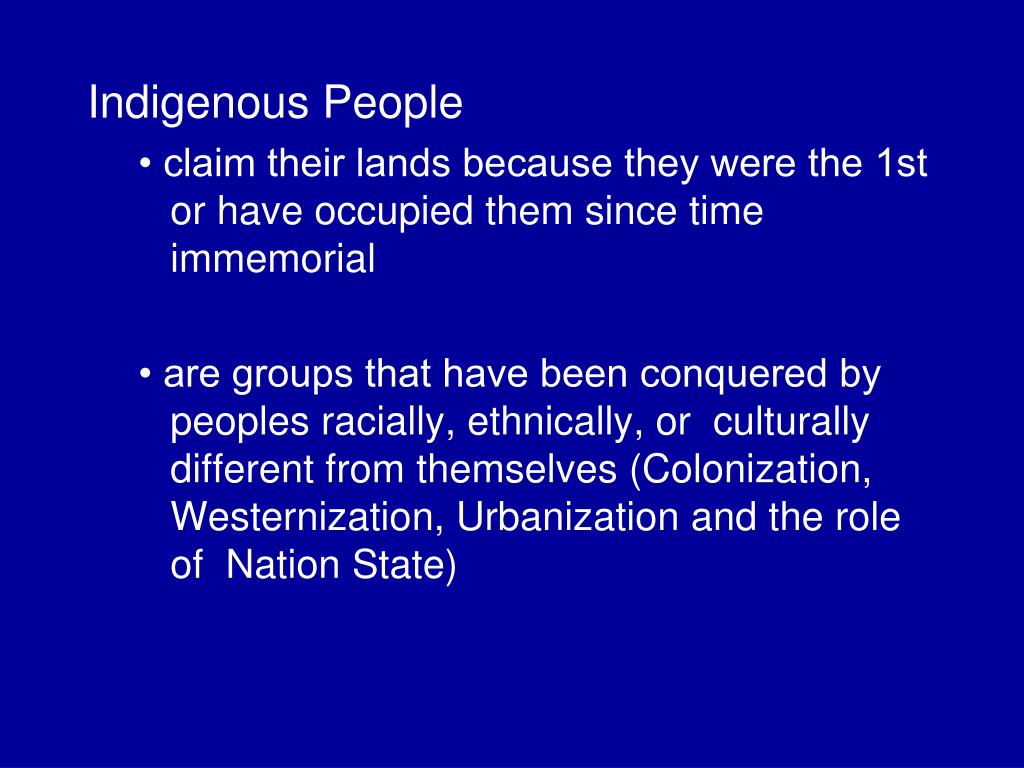 Indigenous People

• claim their lands because they were the 1st or have occupied them since time immemorial

• are groups that have been conquered by peoples racially, ethnically, or culturally different from themselves (Colonization, Westernization, Urbanization and the role of Nation State)